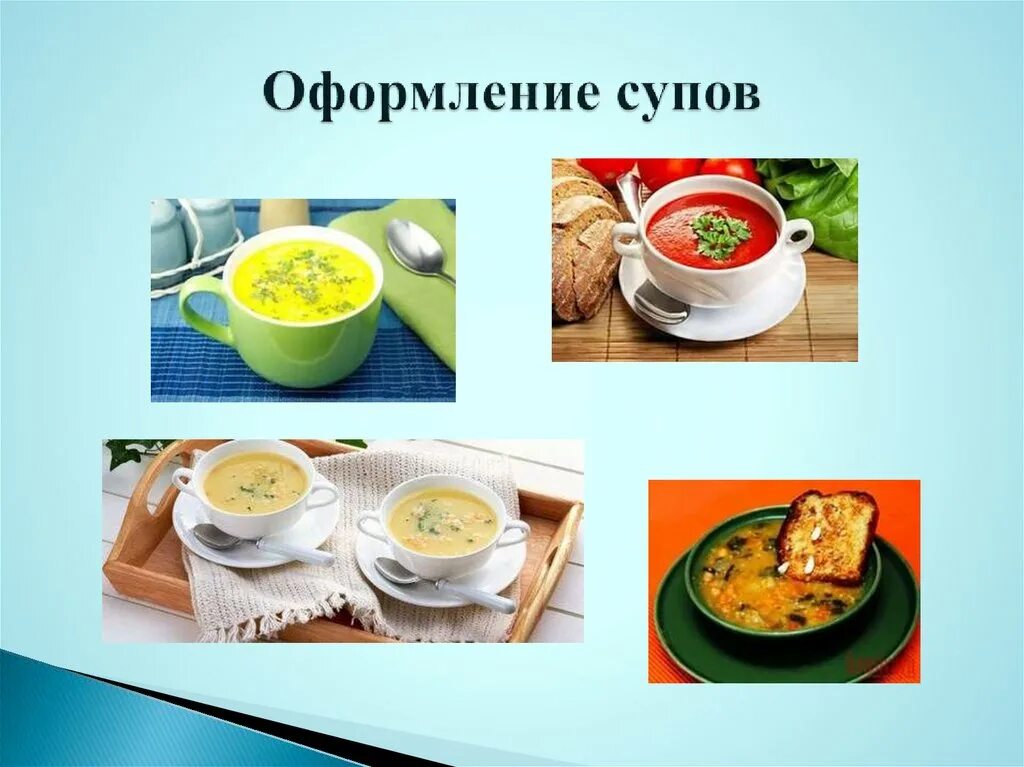 Оформление супов